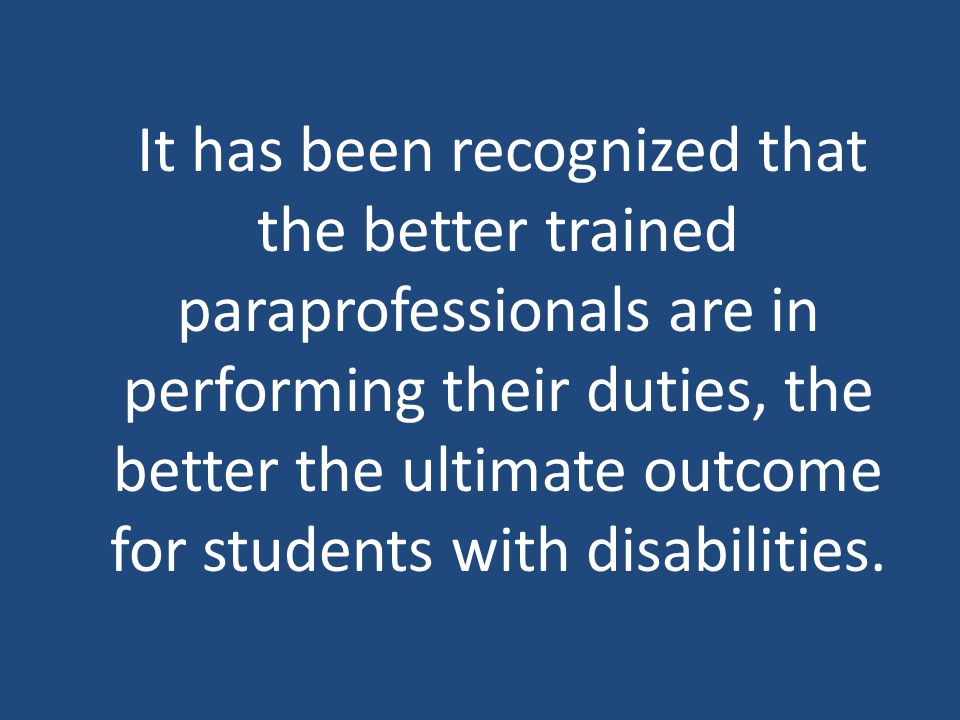 It has been recognized that the better trained paraprofessionals are in performing their duties, the better the ultimate outcome for students with disabilities.